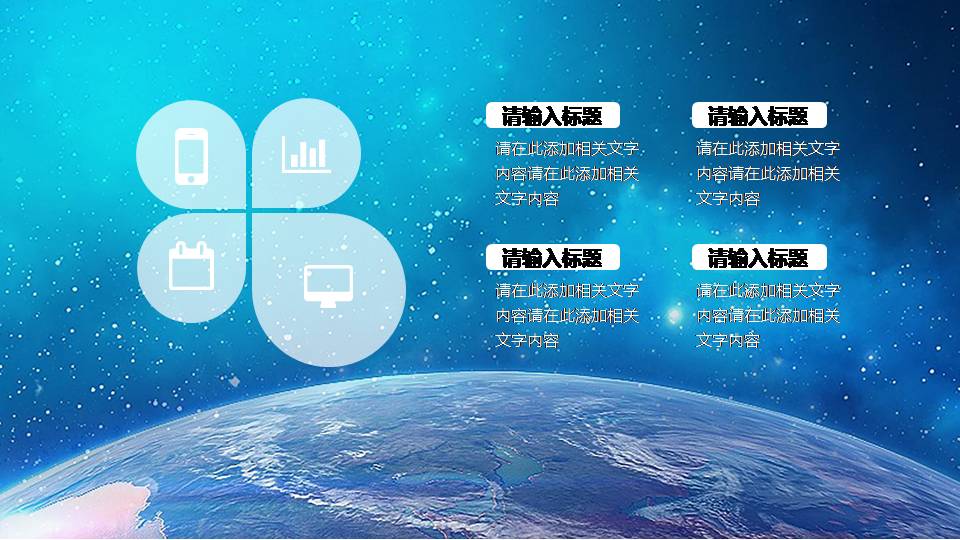 请输入标题

请在此添加相关文字内容请在此添加相关文字内容

请输入标题

请在此添加相关文字内容请在此添加相关文字内容

请输入标题

请在此添加相关文字内容请在此添加相关文字内容

请输入标题

请在此添加相关文字内容请在此添加相关文字内容